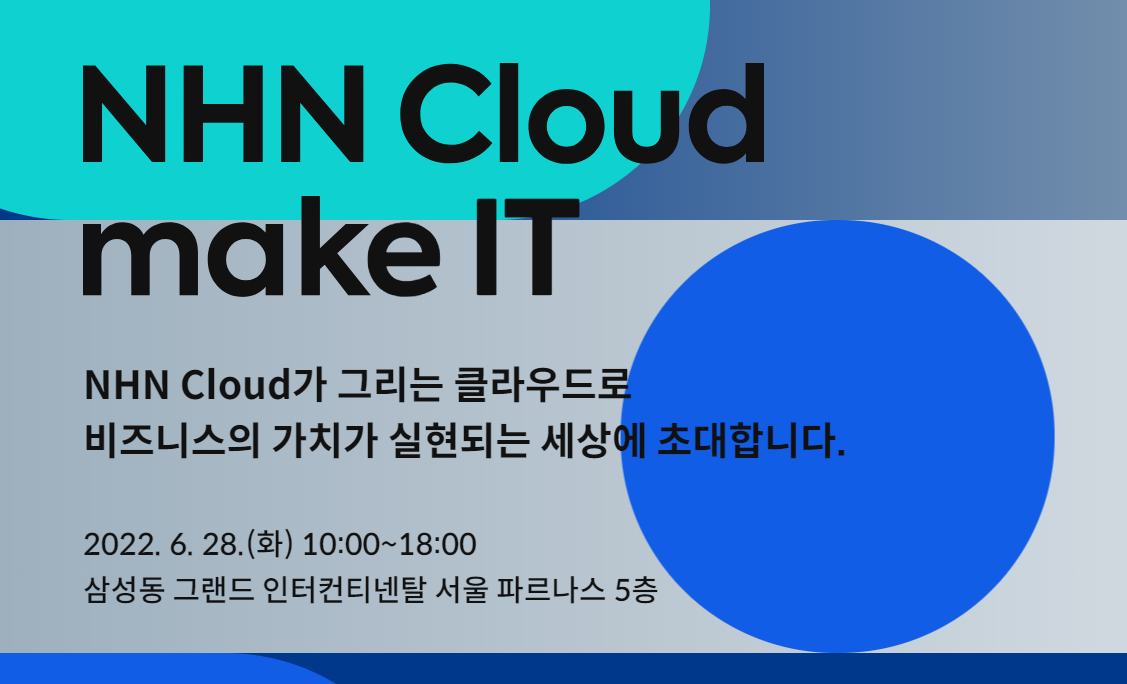 NHN Cloud make IT

NHN Cloud가 그리는 클라우드로
비즈니스의 가치가 실현되는 세상에 초대합니다.

2022. 6. 28.(화) 10:00~18:00
삼성동 그랜드 인터컨티넨탈 서울 파르나스 5층